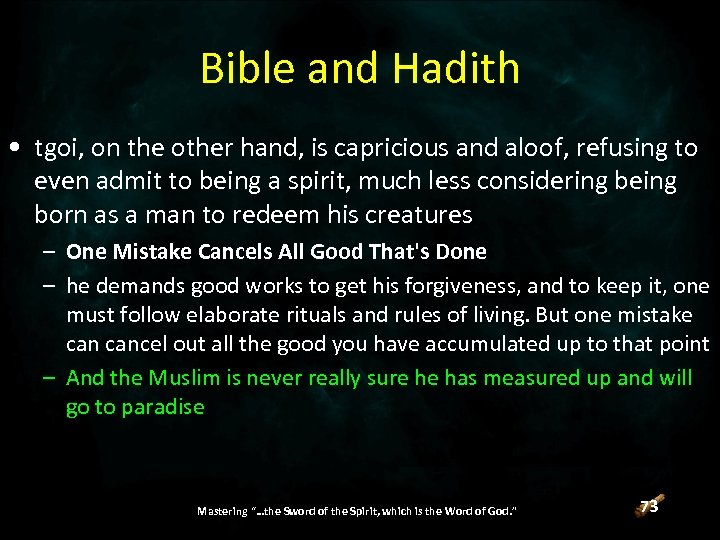 Bible and Hadith

• tgoi, on the other hand, is capricious and aloof, refusing to even admit to being a spirit, much less considering being born as a man to redeem his creatures

– One Mistake Cancels All Good That's Done

– he demands good works to get his forgiveness, and to keep it, one must follow elaborate rituals and rules of living. But one mistake can cancel out all the good you have accumulated up to that point

– And the Muslim is never really sure he has measured up and will go to paradise

Mastering "...the Sword of the Spirit, which is the Word of God."

73